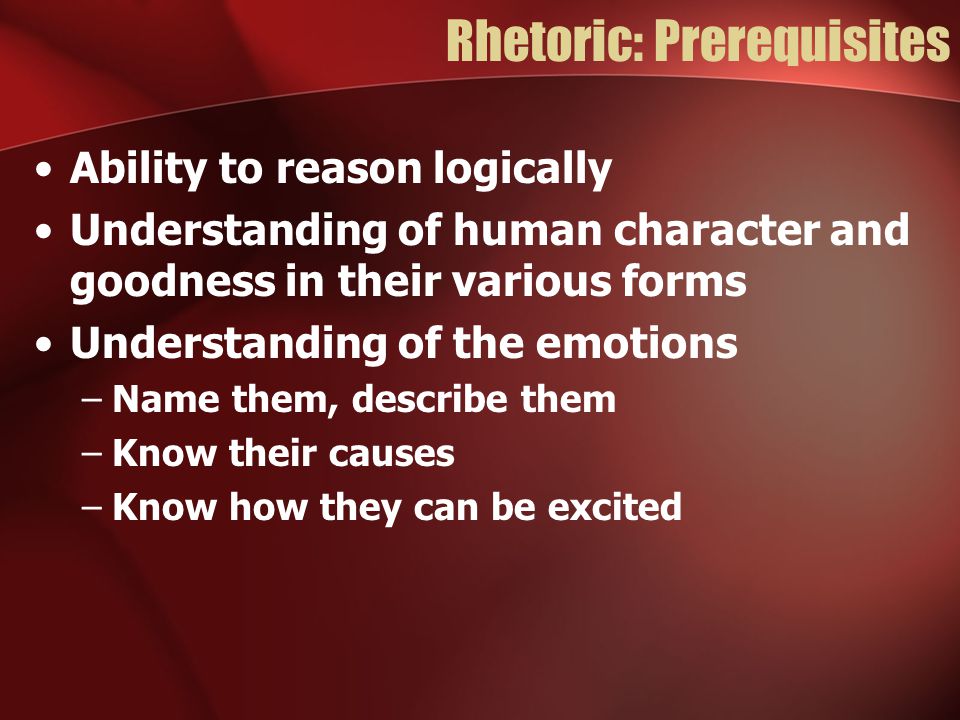 Rhetoric: Prerequisites

• Ability to reason logically
• Understanding of human character and goodness in their various forms
• Understanding of the emotions
– Name them, describe them
– Know their causes
– Know how they can be excited